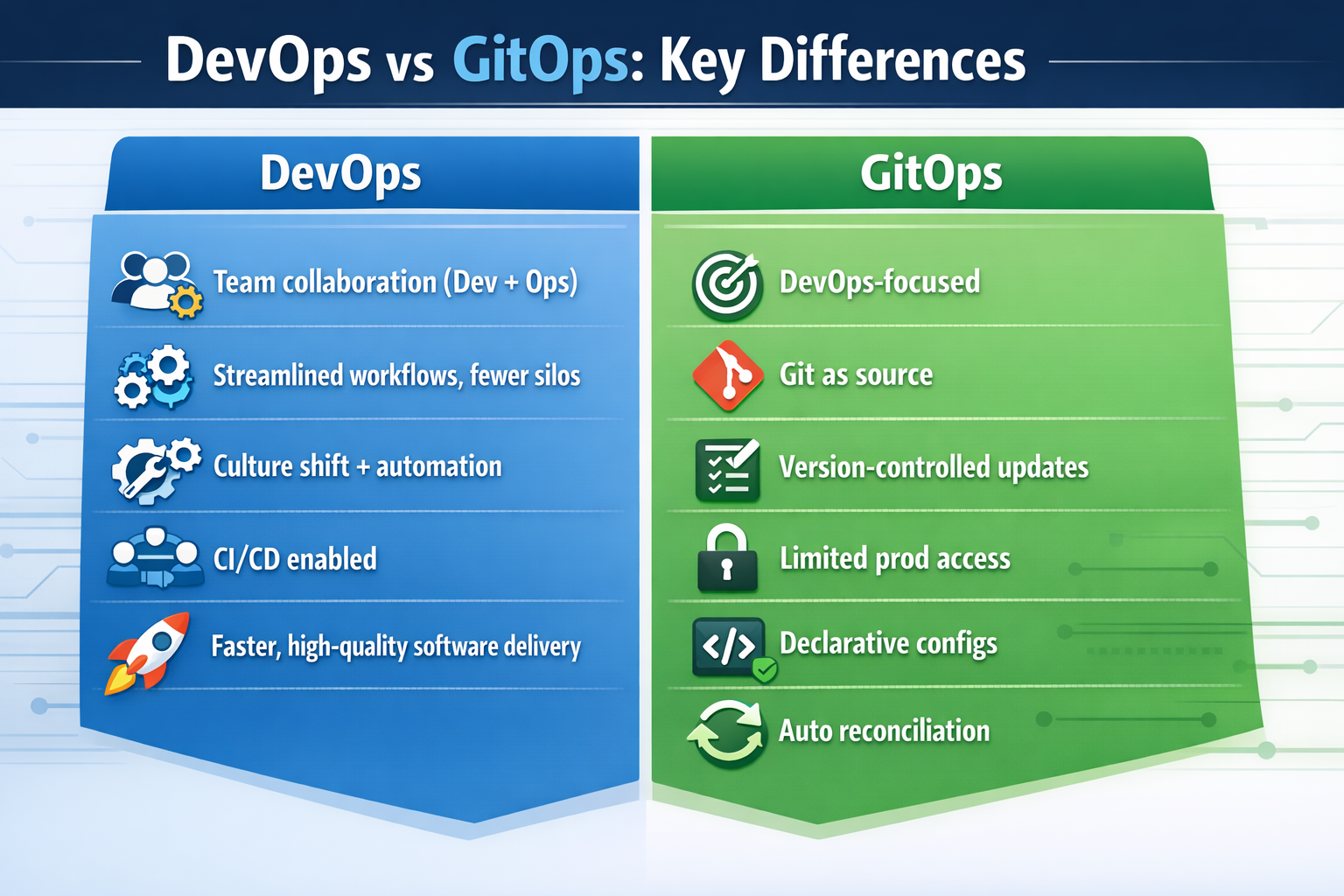 DevOps vs GitOps: Key Differences

DevOps

Team collaboration (Dev + Ops)

Streamlined workflows, fewer silos

Culture shift + automation

CI/CD enabled

Faster, high-quality software delivery

GitOps

DevOps-focused

Git as source

Version-controlled updates

Limited prod access

Declarative configs

Auto reconciliation